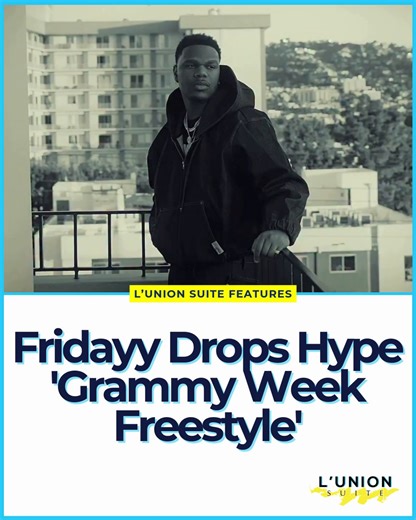 L'UNION SUITE FEATURES

Fridayy Drops Hype 'Grammy Week Freestyle'

L'UNION
SUITE